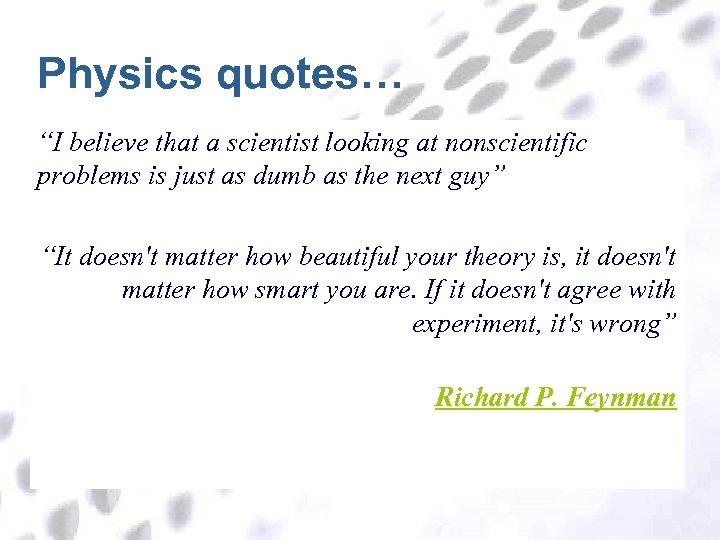 Physics quotes…

“I believe that a scientist looking at nonscientific problems is just as dumb as the next guy”

“It doesn't matter how beautiful your theory is, it doesn't matter how smart you are. If it doesn't agree with experiment, it's wrong”

Richard P. Feynman